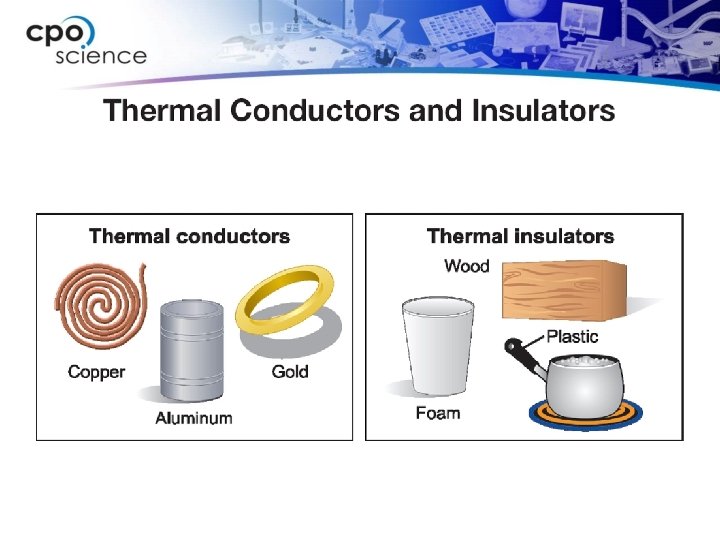 cpo science

Thermal Conductors and Insulators

Thermal conductors

Copper

Aluminum

Gold

Thermal insulators

Wood

Plastic

Foam